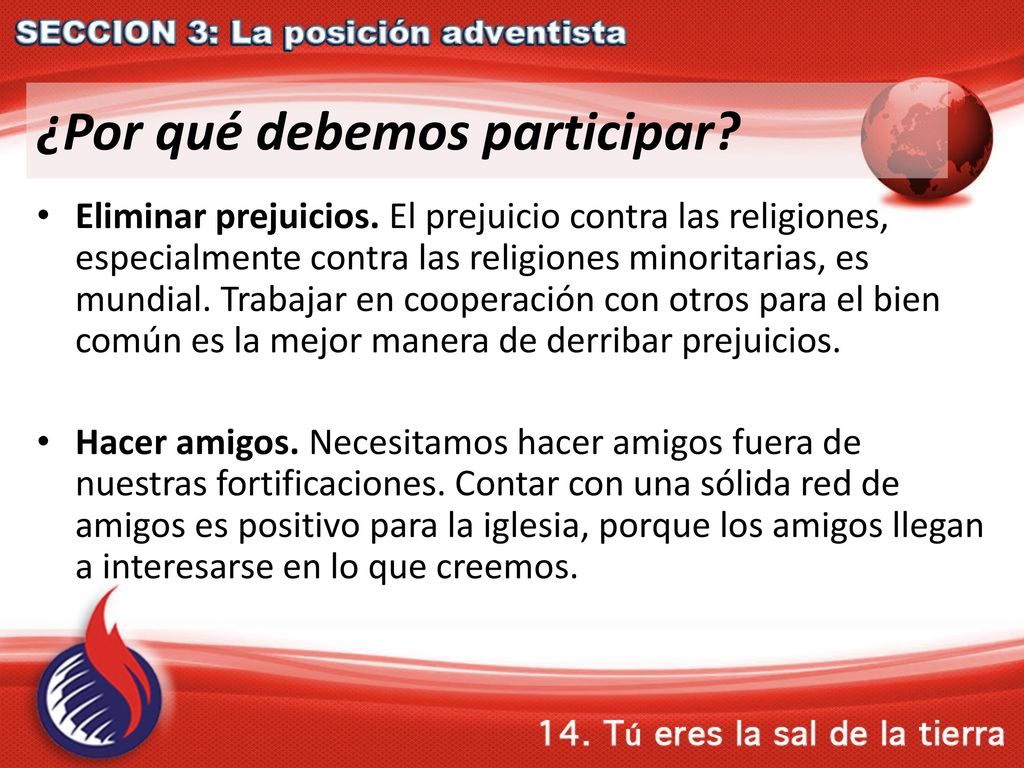 SECCION 3: La posición adventista

¿Por qué debemos participar?

• Eliminar prejuicios. El prejuicio contra las religiones, especialmente contra las religiones minoritarias, es mundial. Trabajar en cooperación con otros para el bien común es la mejor manera de derribar prejuicios.

• Hacer amigos. Necesitamos hacer amigos fuera de nuestras fortificaciones. Contar con una sólida red de amigos es positivo para la iglesia, porque los amigos llegan a interesarse en lo que creemos.

14. Tú eres la sal de la tierra